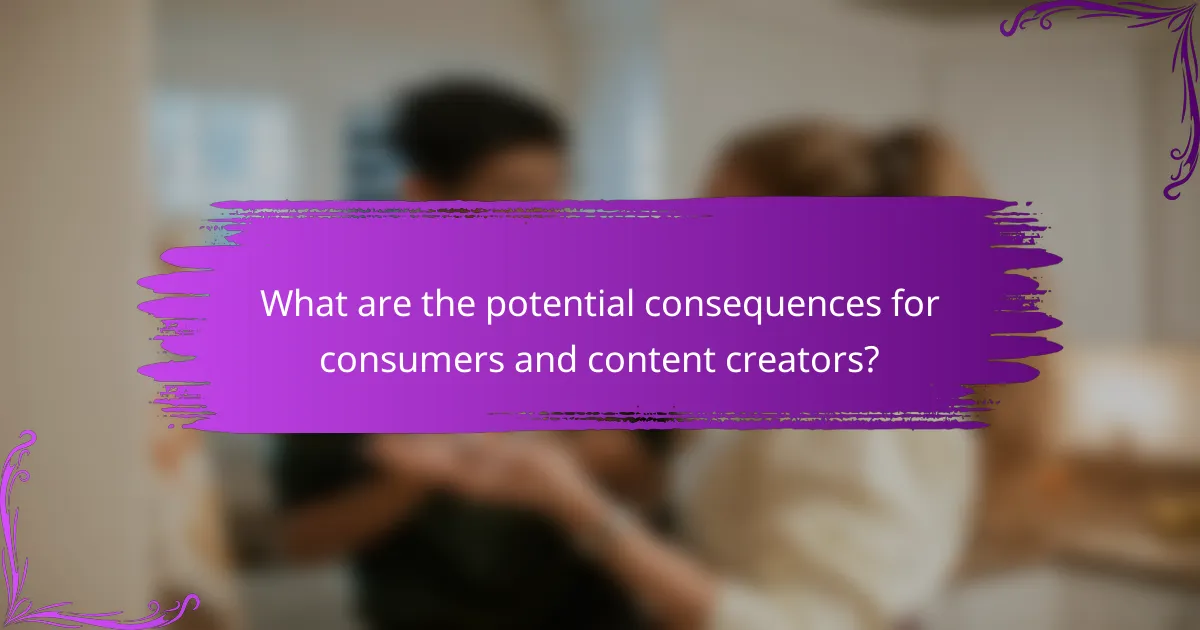 What are the potential consequences for consumers and content creators?